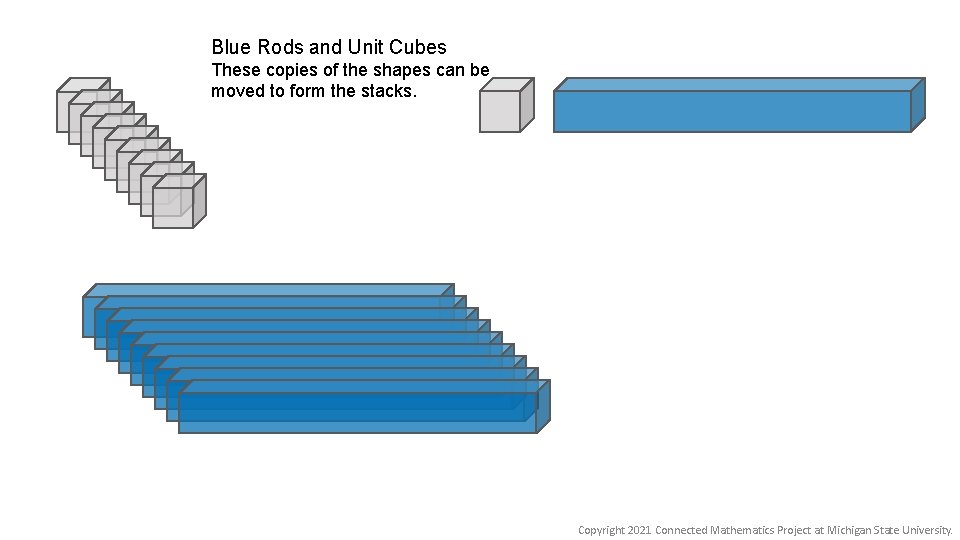 Blue Rods and Unit Cubes
These copies of the shapes can be moved to form the stacks.

Copyright 2021 Connected Mathematics Project at Michigan State University.